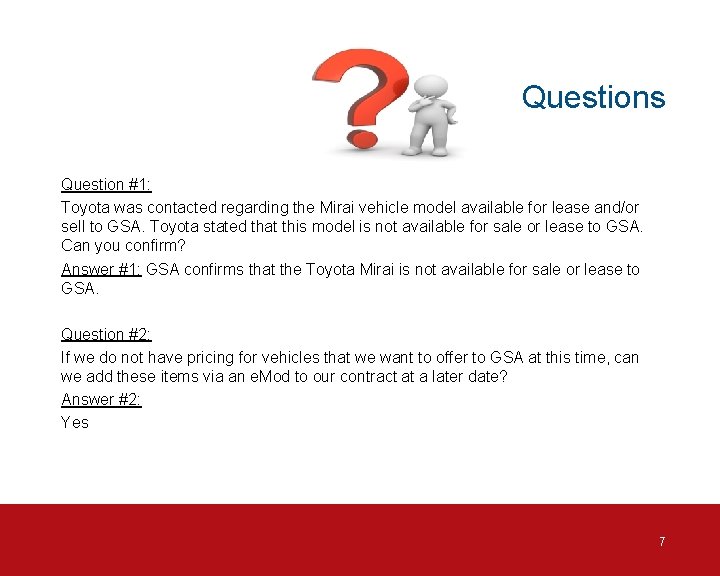 Questions

Question #1:

Toyota was contacted regarding the Mirai vehicle model available for lease and/or sell to GSA. Toyota stated that this model is not available for sale or lease to GSA. Can you confirm?

Answer #1: GSA confirms that the Toyota Mirai is not available for sale or lease to GSA.

Question #2:

If we do not have pricing for vehicles that we want to offer to GSA at this time, can we add these items via an eMod to our contract at a later date?

Answer #2:

Yes

7